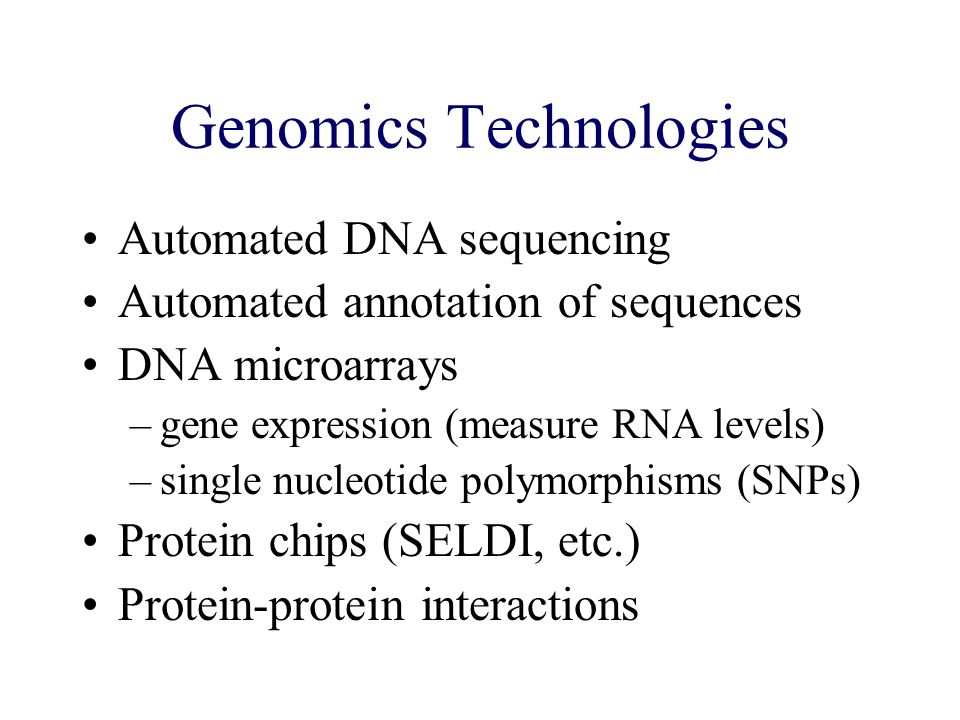 Genomics Technologies

• Automated DNA sequencing
• Automated annotation of sequences
• DNA microarrays
– gene expression (measure RNA levels)
– single nucleotide polymorphisms (SNPs)
• Protein chips (SELDI, etc.)
• Protein-protein interactions